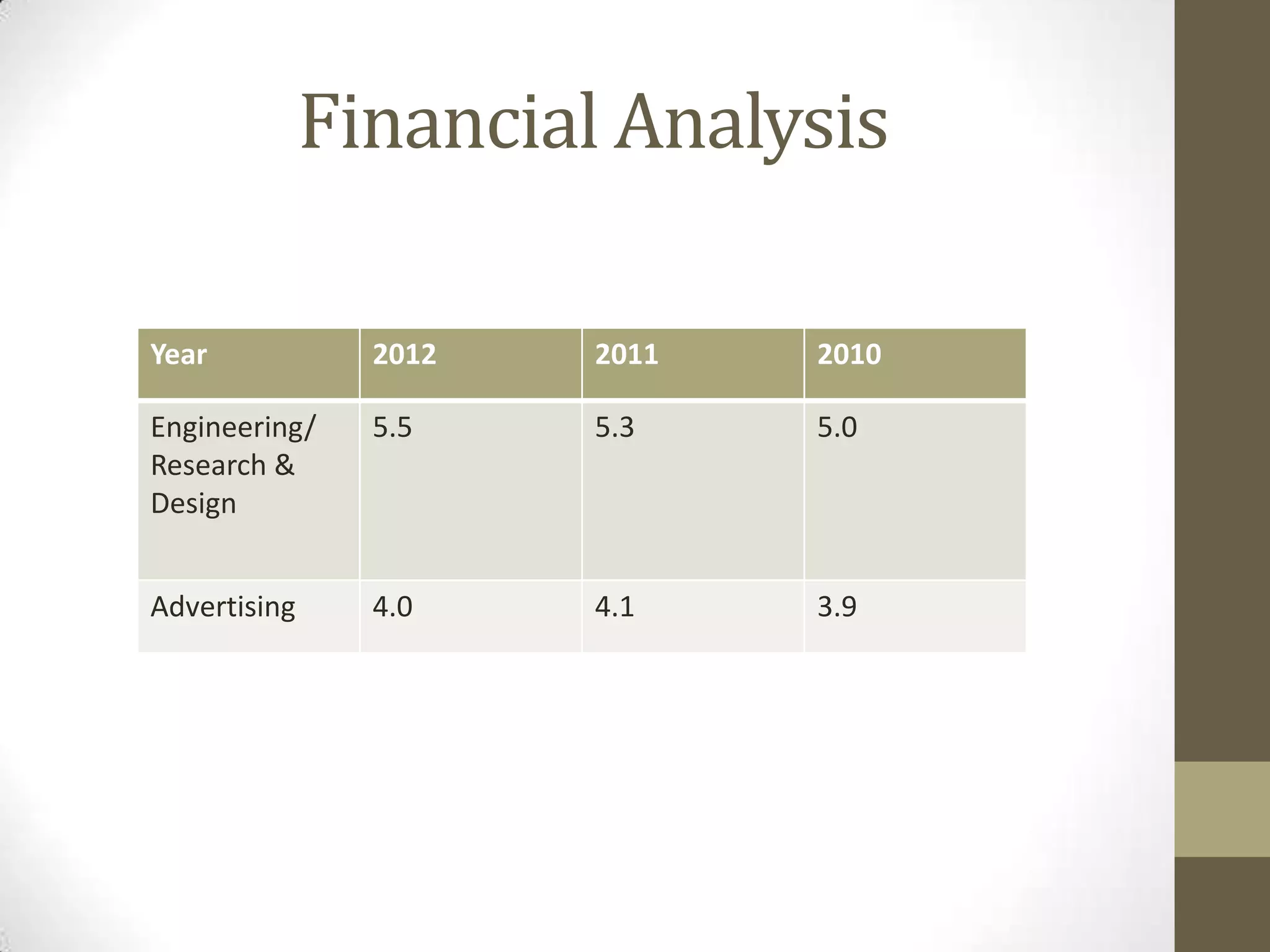 Financial Analysis

| Year | 2012 | 2011 | 2010 |
|---|---|---|---|
| Engineering/ Research & Design | 5.5 | 5.3 | 5.0 |
| Advertising | 4.0 | 4.1 | 3.9 |